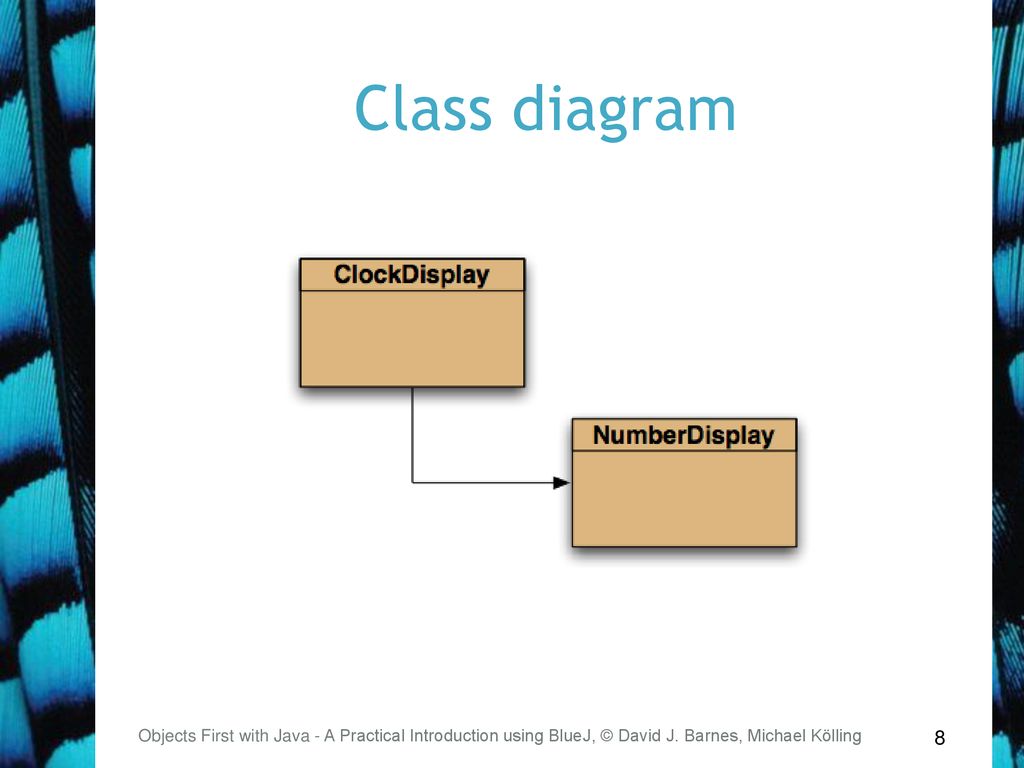 Class diagram

ClockDisplay

NumberDisplay

Objects First with Java - A Practical Introduction using BlueJ, © David J. Barnes, Michael Kölling

8